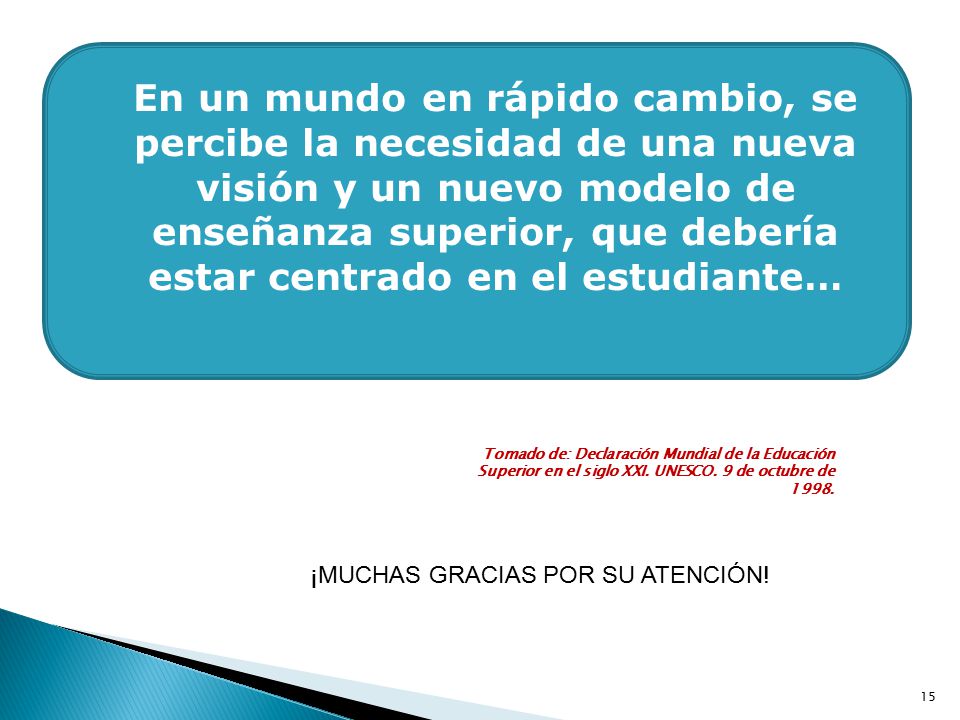 En un mundo en rápido cambio, se percibe la necesidad de una nueva visión y un nuevo modelo de enseñanza superior, que debería estar centrado en el estudiante…

Tomado de: Declaración Mundial de la Educación Superior en el siglo XXI. UNESCO. 9 de octubre de 1998.

¡MUCHAS GRACIAS POR SU ATENCIÓN!

15